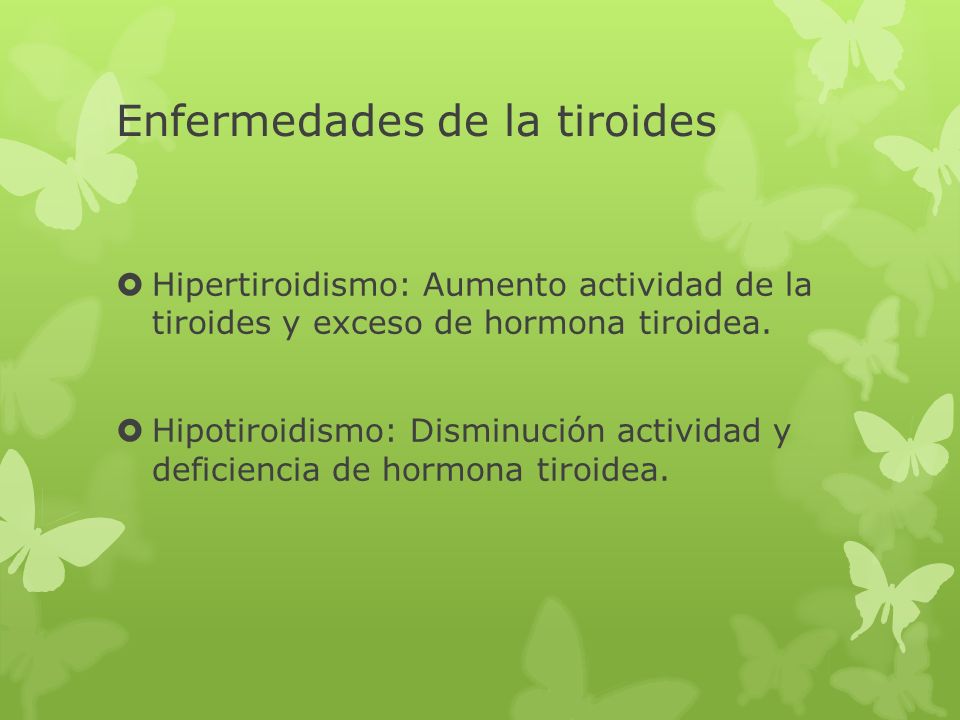 Enfermedades de la tiroides

Hipertiroidismo: Aumento actividad de la tiroides y exceso de hormona tiroidea.

Hipotiroidismo: Disminución actividad y deficiencia de hormona tiroidea.